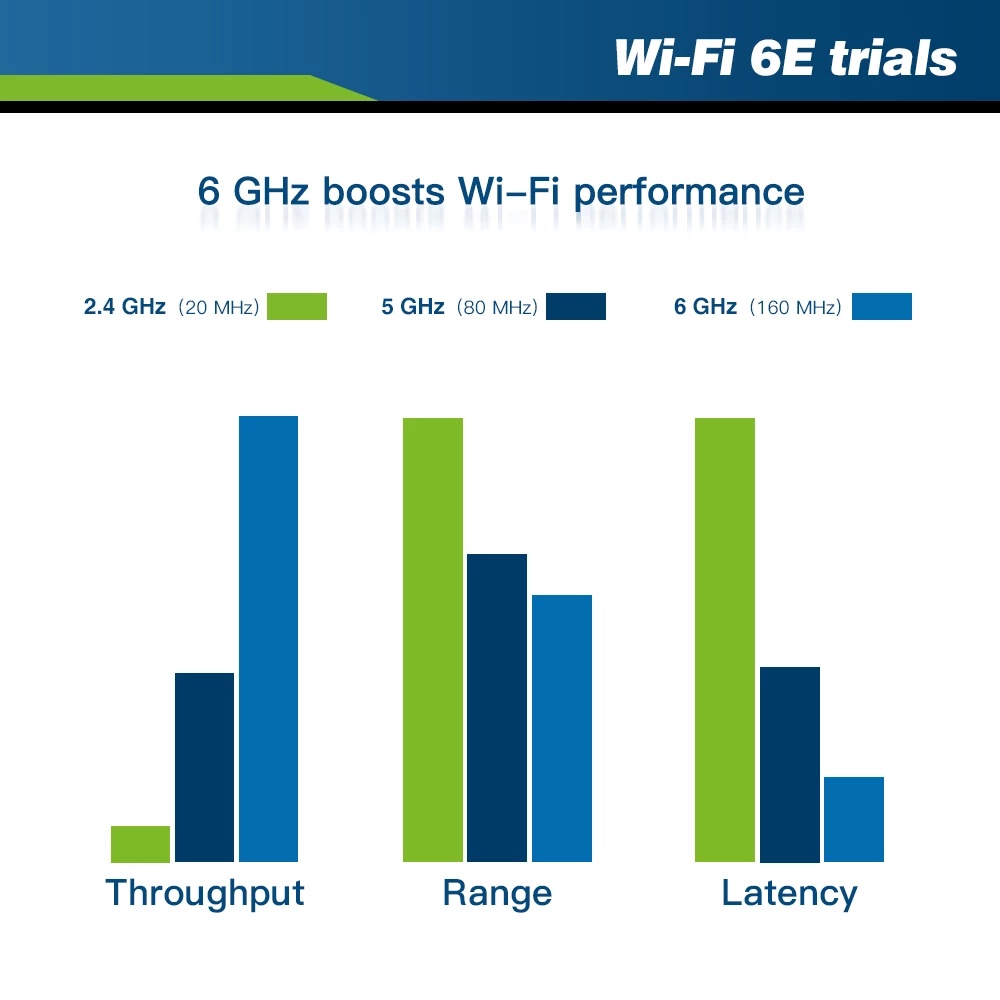 Wi-Fi 6E trials

6 GHz boosts Wi-Fi performance

2.4 GHz (20 MHz) 5 GHz (80 MHz) 6 GHz (160 MHz)

Throughput Range Latency